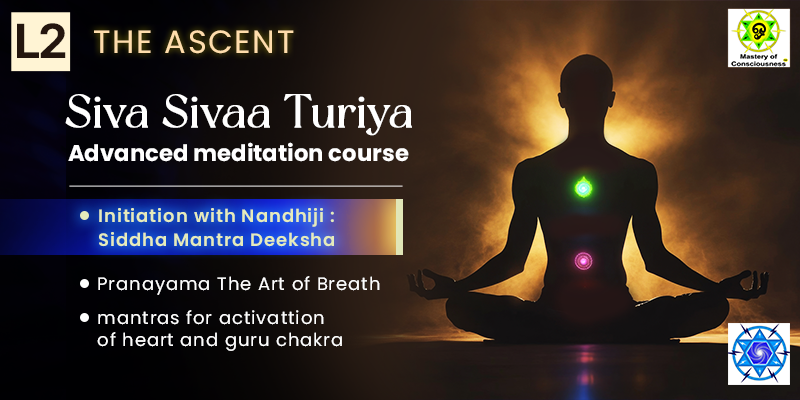 L2 THE ASCENT

Mastery of Consciousness

Siva Sivaa Turiya

Advanced meditation course

• Initiation with Nandhiji : Siddha Mantra Deeksha

• Pranayama The Art of Breath

• mantras for activattion of heart and guru chakra